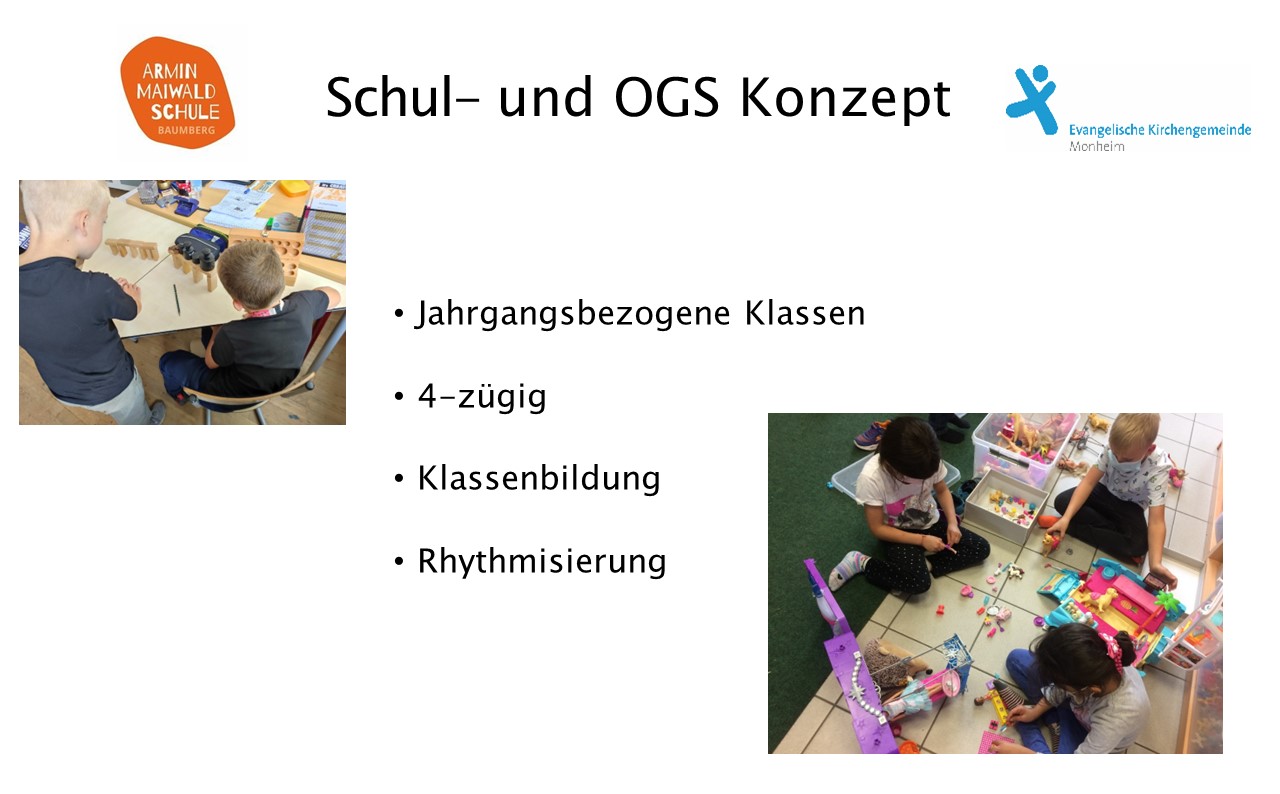 ARMIN MAIWALD SCHULE BAUMBERG

Schul- und OGS Konzept

Evangelische Kirchengemeinde Monheim

• Jahrgangsbezogene Klassen

• 4-zügig

• Klassenbildung

• Rhythmisierung